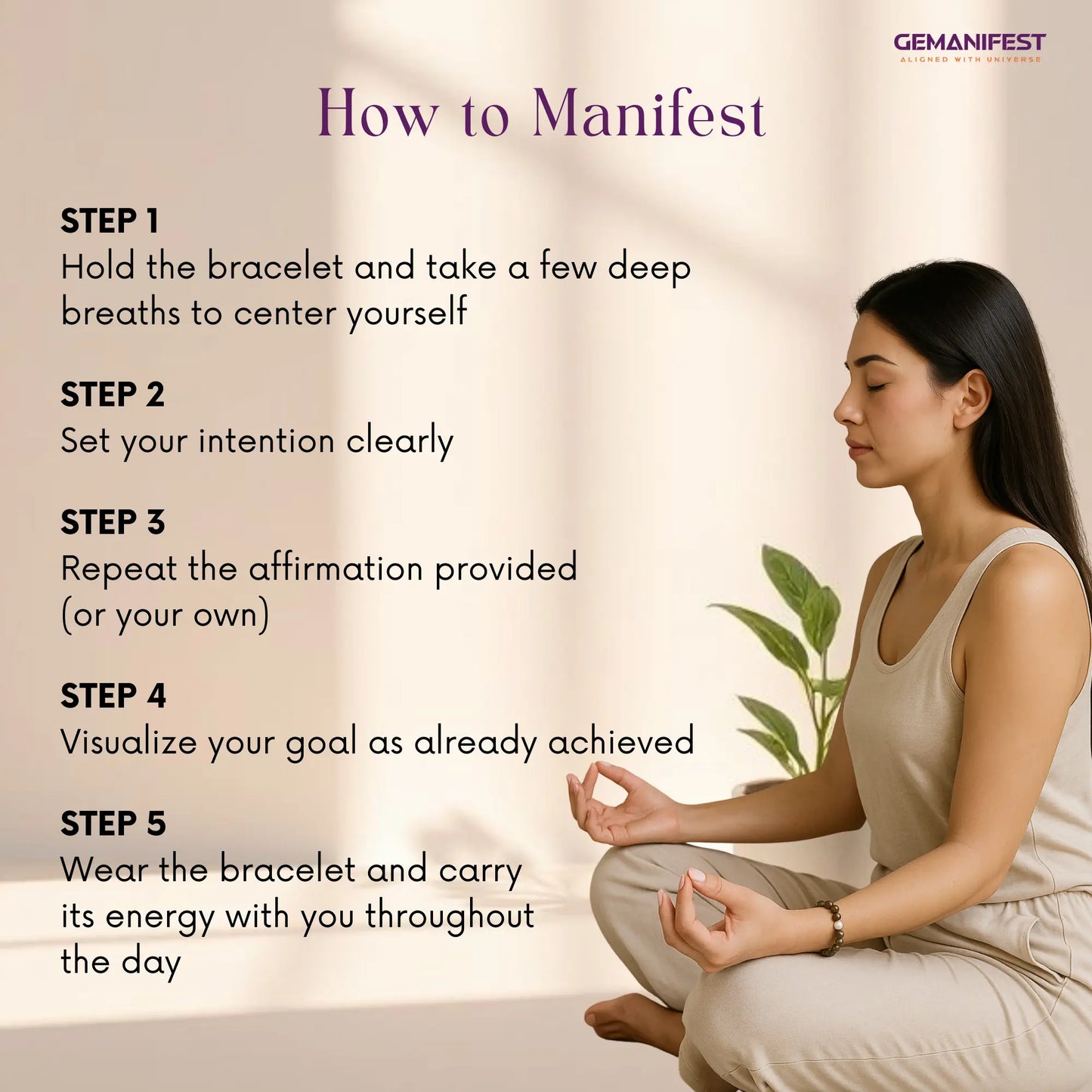 GEMANIFEST
ALIGNED WITH UNIVERSE

How to Manifest

STEP 1
Hold the bracelet and take a few deep breaths to center yourself

STEP 2
Set your intention clearly

STEP 3
Repeat the affirmation provided (or your own)

STEP 4
Visualize your goal as already achieved

STEP 5
Wear the bracelet and carry its energy with you throughout the day